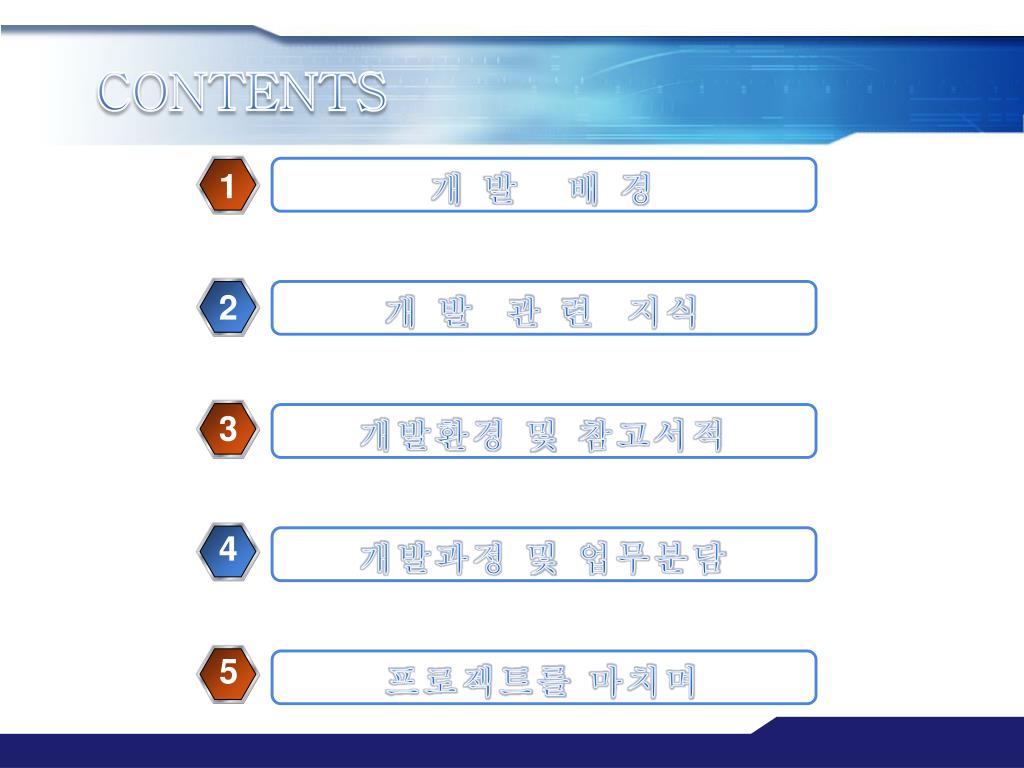 CONTENTS

1 개 발 배 경

2 개 발 관 련 지 식

3 개발환경 및 참고서적

4 개발과정 및 업무분담

5 프로젝트를 마치며